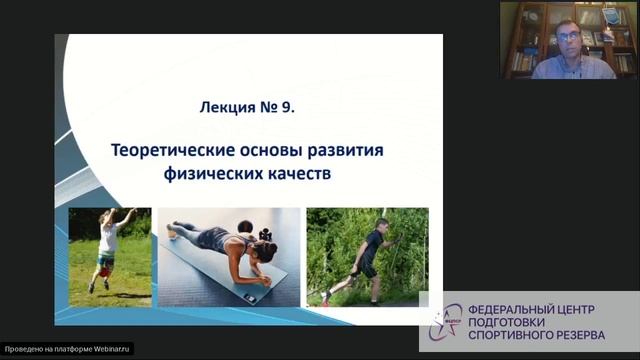 Лекция № 9.

Теоретические основы развития физических качеств

ФЦПСР

ФЕДЕРАЛЬНЫЙ ЦЕНТР ПОДГОТОВКИ СПОРТИВНОГО РЕЗЕРВА

Проведено на платформе Webinar.ru